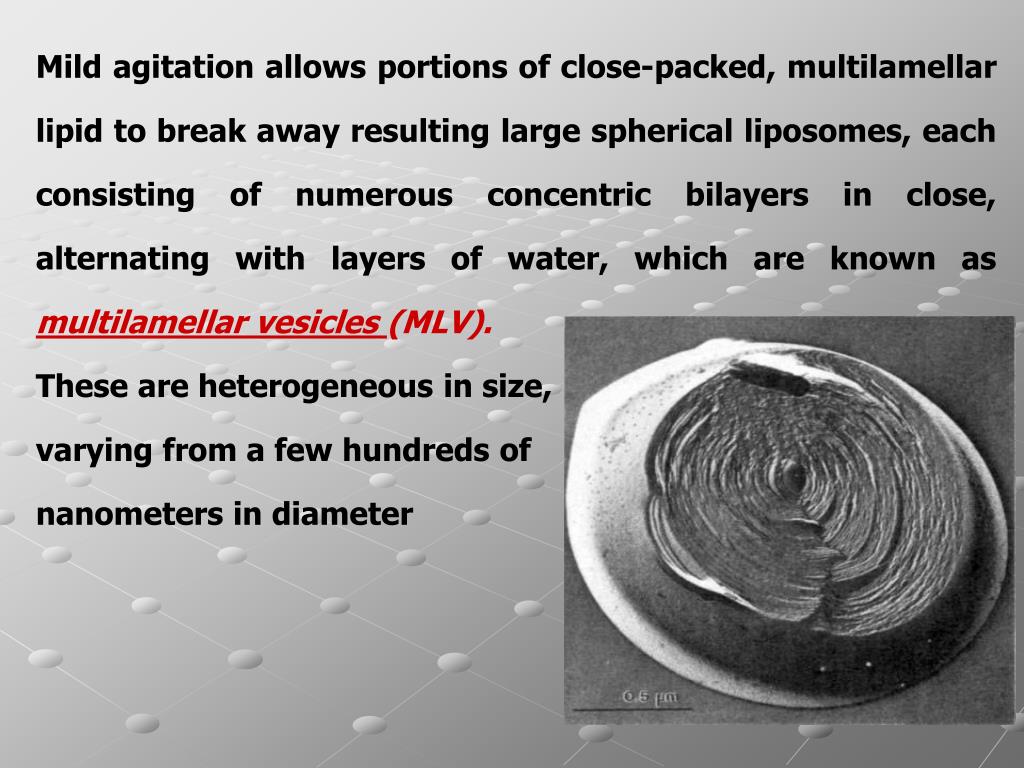 Mild agitation allows portions of close-packed, multilamellar lipid to break away resulting large spherical liposomes, each consisting of numerous concentric bilayers in close, alternating with layers of water, which are known as multilamellar vesicles (MLV).

These are heterogeneous in size, varying from a few hundreds of nanometers in diameter

0.5 µm